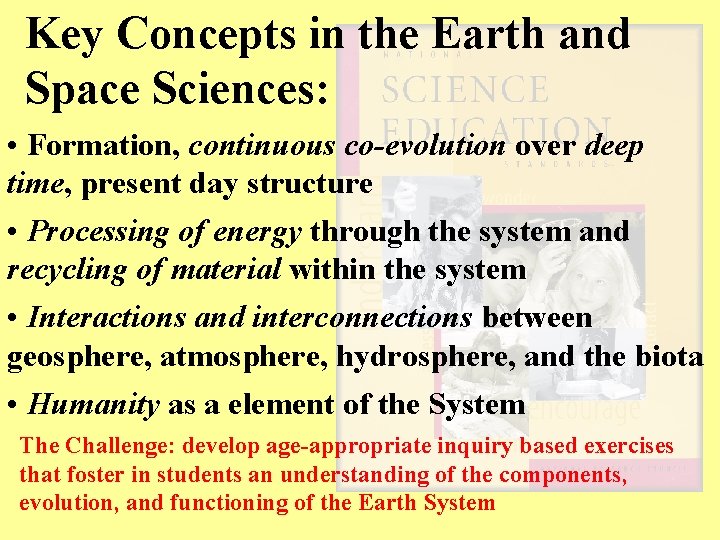 Key Concepts in the Earth and Space Sciences:

• Formation, continuous co-evolution over deep time, present day structure

• Processing of energy through the system and recycling of material within the system

• Interactions and interconnections between geosphere, atmosphere, hydrosphere, and the biota

• Humanity as a element of the System

The Challenge: develop age-appropriate inquiry based exercises that foster in students an understanding of the components, evolution, and functioning of the Earth System

NATIONAL
SCIENCE
EDUCATION
STANDARDS
encourage